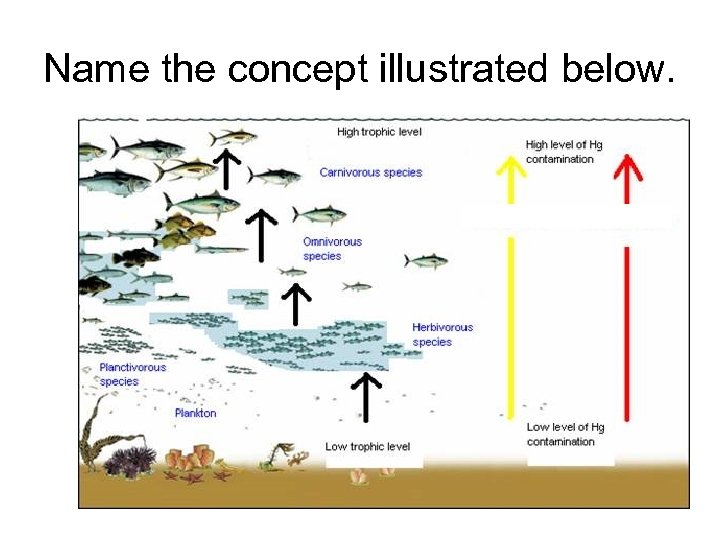 Name the concept illustrated below.

High trophic level

High level of Hg contamination

Carnivorous species

Omnivorous species

Herbivorous species

Planctivorous species

Plankton

Low trophic level

Low level of Hg contamination